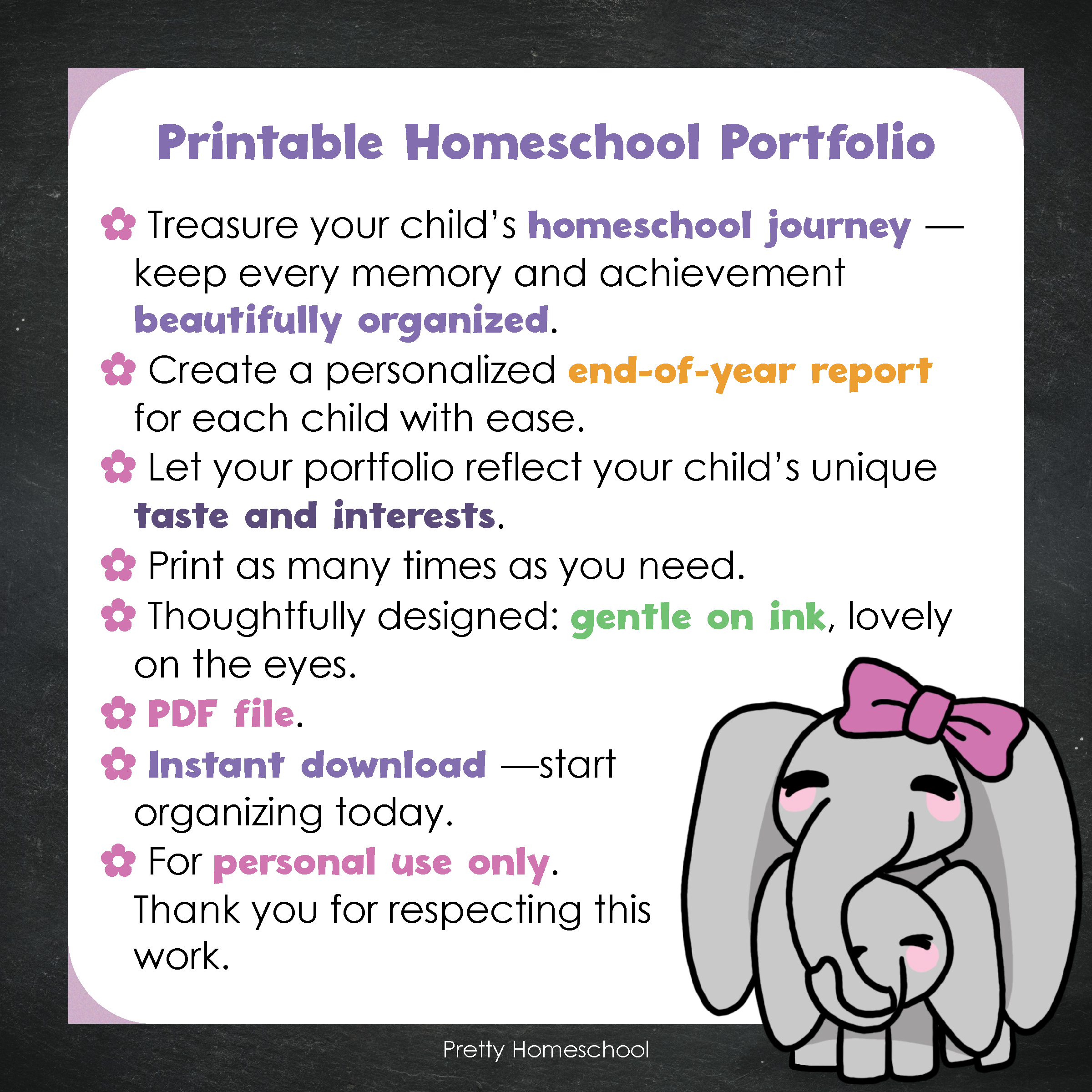 Printable Homeschool Portfolio

✿ Treasure your child's homeschool journey — keep every memory and achievement beautifully organized.

✿ Create a personalized end-of-year report for each child with ease.

✿ Let your portfolio reflect your child's unique taste and interests.

✿ Print as many times as you need.

✿ Thoughtfully designed: gentle on ink, lovely on the eyes.

✿ PDF file.

✿ Instant download —start organizing today.

✿ For personal use only. Thank you for respecting this work.

Pretty Homeschool